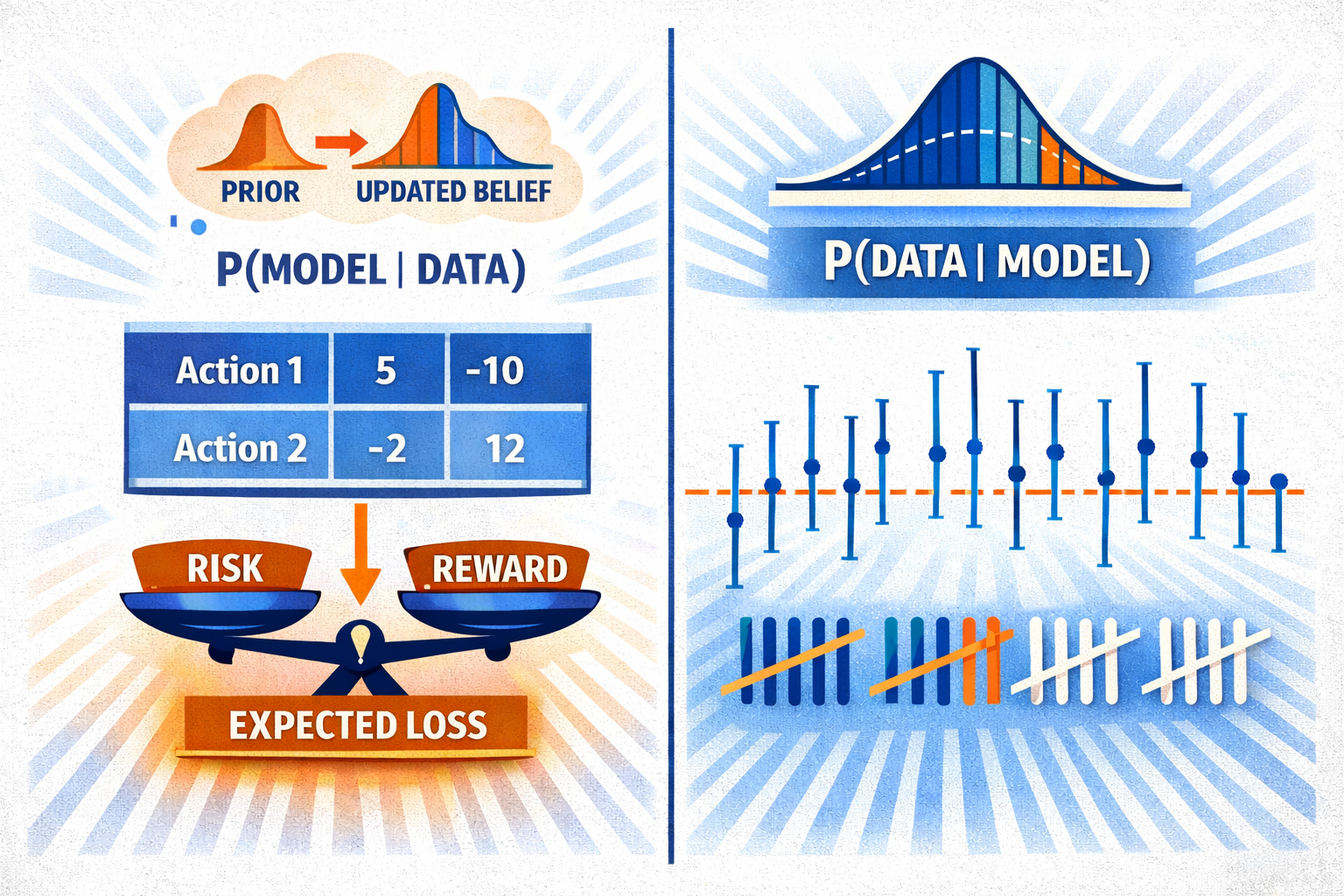 PRIOR
UPDATED BELIEF

P(MODEL | DATA)

| Action 1 | 5 | -10 |
|---|---|---|
| Action 2 | -2 | 12 |

RISK
REWARD

EXPECTED LOSS

P(DATA | MODEL)